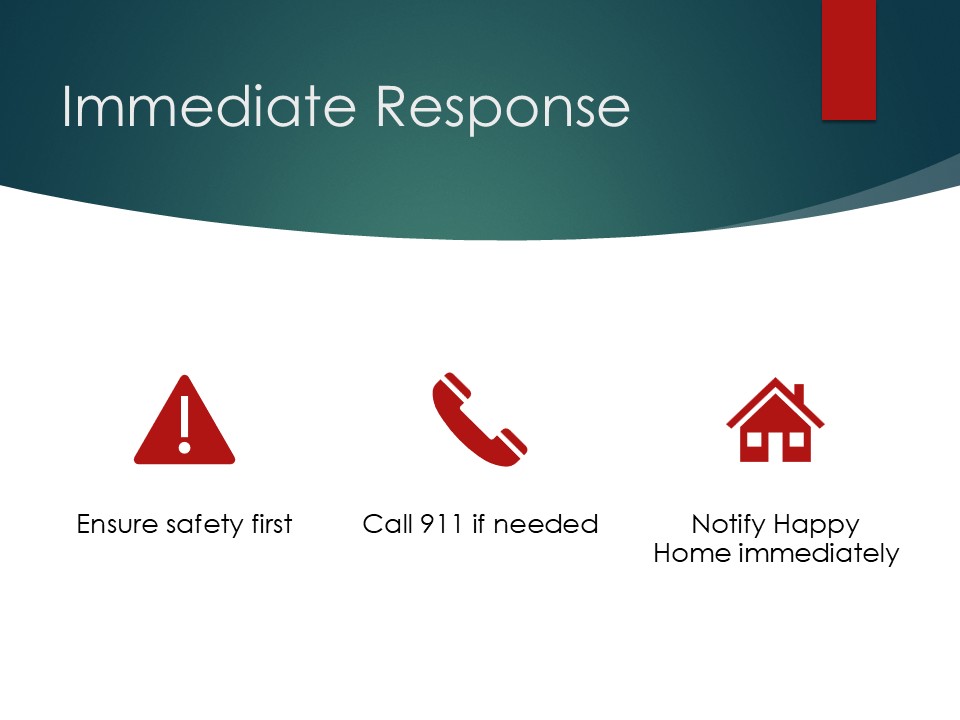 Immediate Response

Ensure safety first

Call 911 if needed

Notify Happy Home immediately